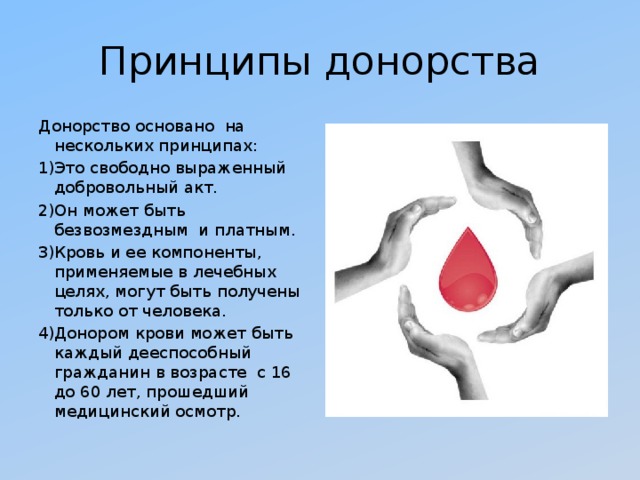 Принципы донорства

Донорство основано на нескольких принципах:

1)Это свободно выраженный добровольный акт.

2)Он может быть безвозмездным и платным.

3)Кровь и ее компоненты, применяемые в лечебных целях, могут быть получены только от человека.

4)Донором крови может быть каждый дееспособный гражданин в возрасте с 16 до 60 лет, прошедший медицинский осмотр.